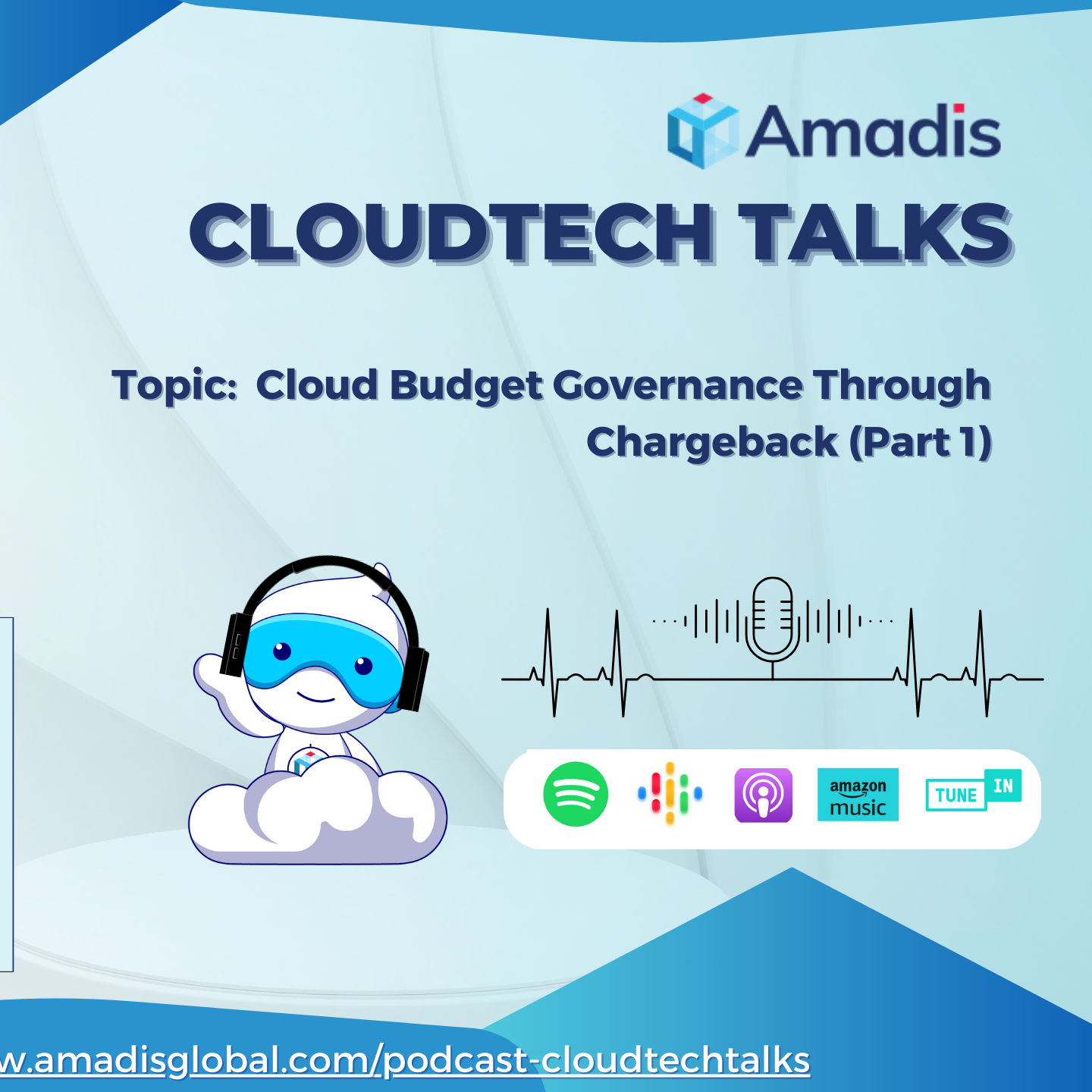 Amadis

CLOUDTECH TALKS

Topic: Cloud Budget Governance Through Chargeback (Part 1)

amazon music

TUNE IN

w.amadisglobal.com/podcast-cloudtechtalks